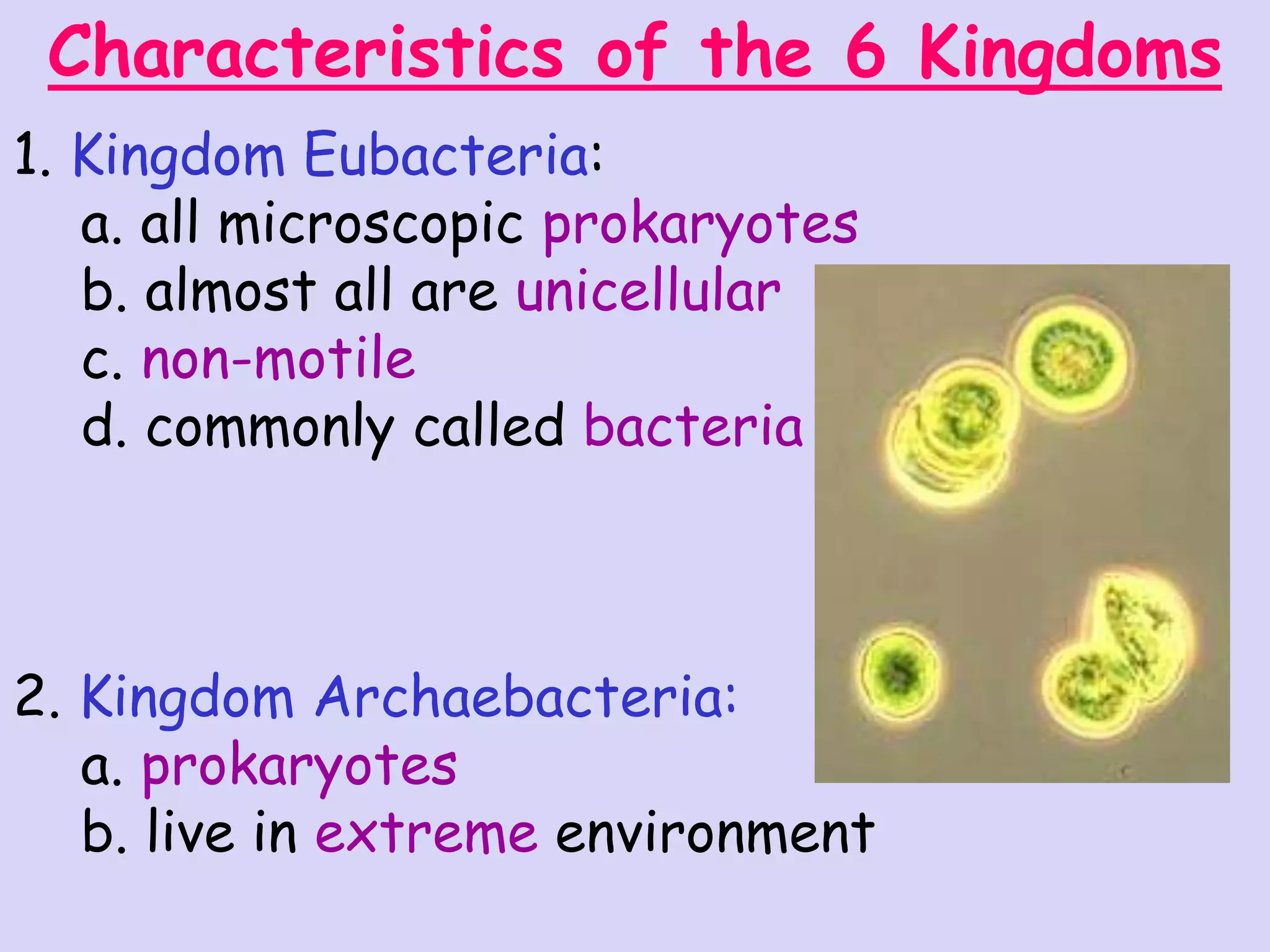 Characteristics of the 6 Kingdoms

1. Kingdom Eubacteria:
a. all microscopic prokaryotes
b. almost all are unicellular
c. non-motile
d. commonly called bacteria

2. Kingdom Archaebacteria:
a. prokaryotes
b. live in extreme environment